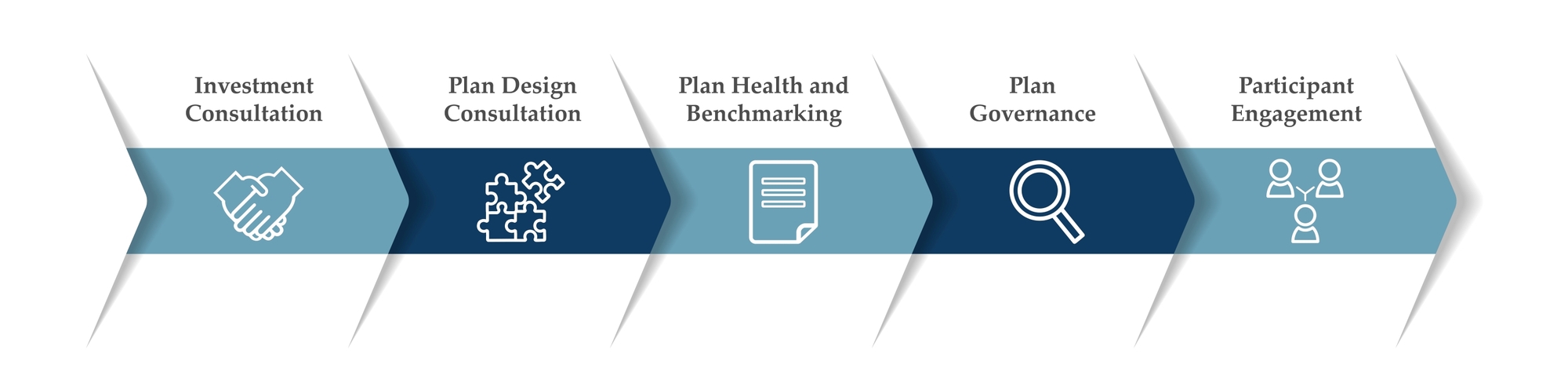 Investment Consultation

Plan Design Consultation

Plan Health and Benchmarking

Plan Governance

Participant Engagement